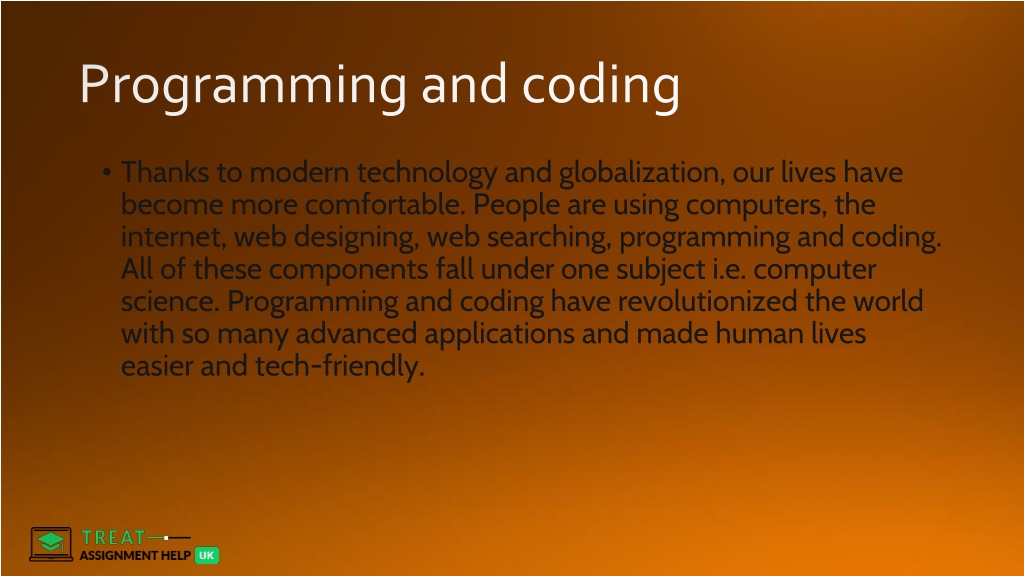 Programming and coding

• Thanks to modern technology and globalization, our lives have become more comfortable. People are using computers, the internet, web designing, web searching, programming and coding. All of these components fall under one subject i.e. computer science. Programming and coding have revolutionized the world with so many advanced applications and made human lives easier and tech-friendly.

TREAT
ASSIGNMENT HELP UK